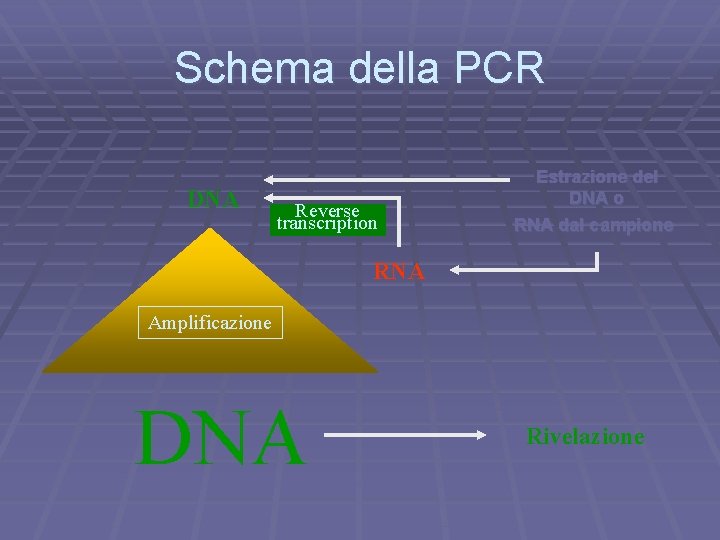 Schema della PCR

Estrazione del DNA o RNA dal campione

DNA

Reverse transcription

RNA

Amplificazione

DNA

Rivelazione